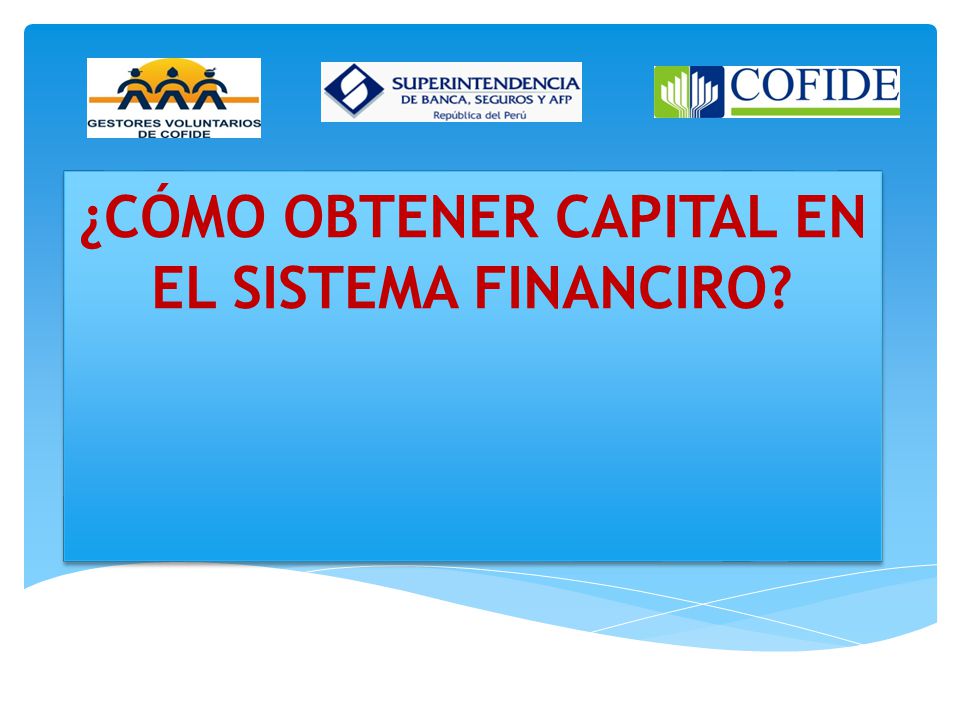 GESTORES VOLUNTARIOS DE COFIDE

SUPERINTENDENCIA DE BANCA, SEGUROS Y AFP
República del Perú

COFIDE

¿CÓMO OBTENER CAPITAL EN EL SISTEMA FINANCIRO?